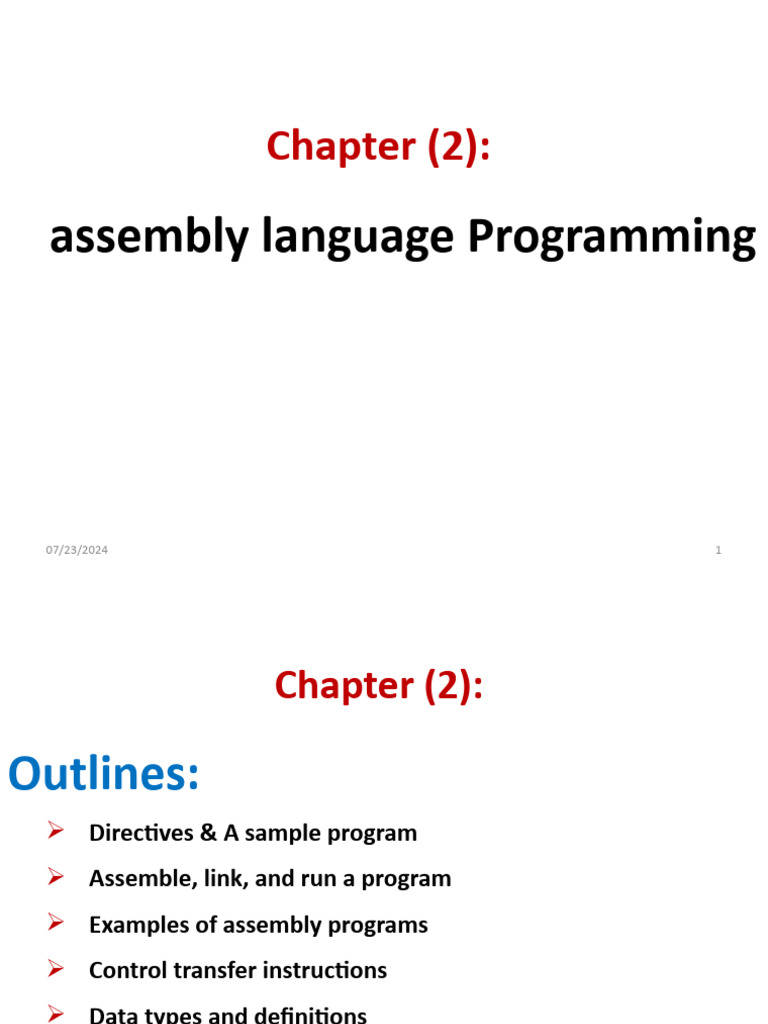 Chapter (2):

assembly language Programming

07/23/2024

1

Chapter (2):

Outlines:

➢ Directives & A sample program

➢ Assemble, link, and run a program

➢ Examples of assembly programs

➢ Control transfer instructions

➢ Data types and definitions